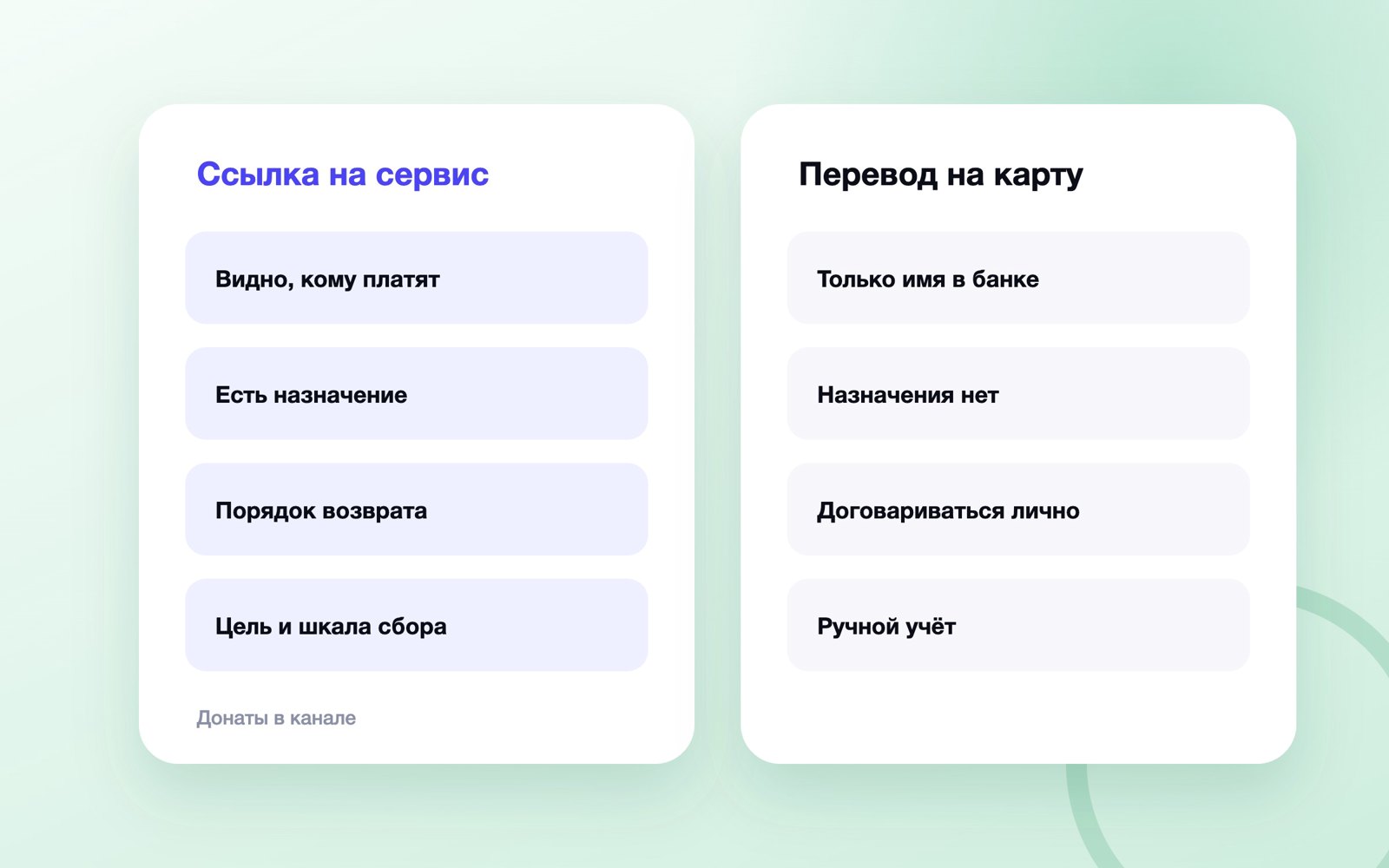 Ссылка на сервис

Видно, кому платят

Есть назначение

Порядок возврата

Цель и шкала сбора

Донаты в канале

Перевод на карту

Только имя в банке

Назначения нет

Договариваться лично

Ручной учёт